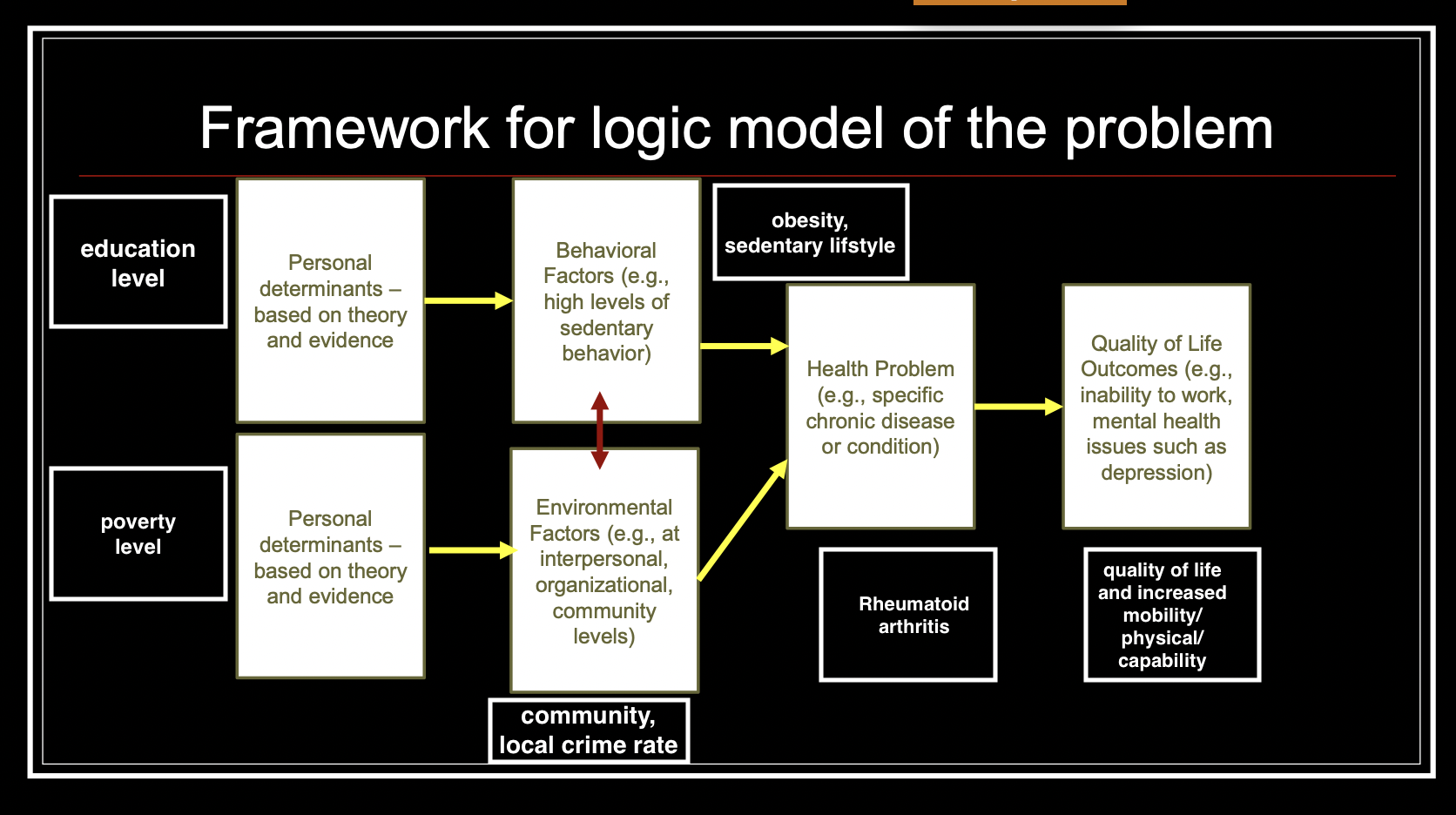 Framework for logic model of the problem

education level

Personal determinants – based on theory and evidence

Behavioral Factors (e.g., high levels of sedentary behavior)

obesity, sedentary lifstyle

Health Problem (e.g., specific chronic disease or condition)

Quality of Life Outcomes (e.g., inability to work, mental health issues such as depression)

poverty level

Personal determinants – based on theory and evidence

Environmental Factors (e.g., at interpersonal, organizational, community levels)

Rheumatoid arthritis

quality of life and increased mobility/ physical/ capability

community, local crime rate